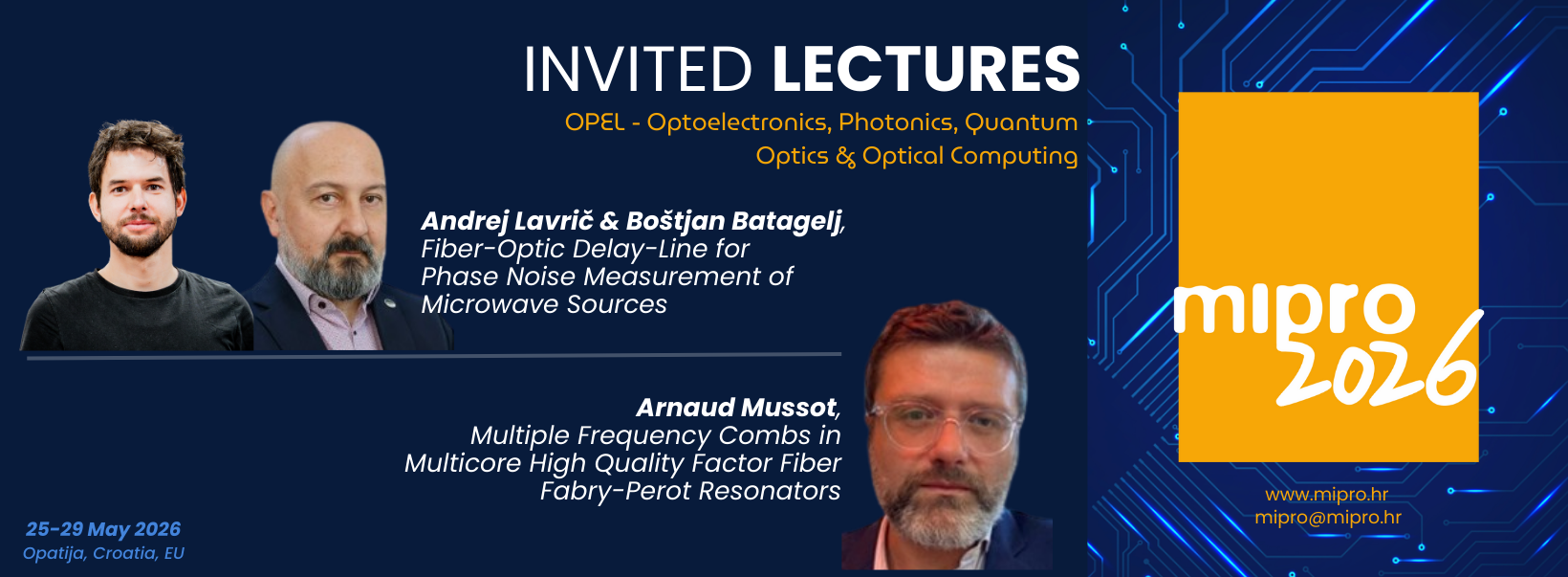 INVITED LECTURES

OPEL - Optoelectronics, Photonics, Quantum Optics & Optical Computing

Andrej Lavrič & Boštjan Batagelj, Fiber-Optic Delay-Line for Phase Noise Measurement of Microwave Sources

Arnaud Mussot, Multiple Frequency Combs in Multicore High Quality Factor Fiber Fabry-Perot Resonators

25-29 May 2026
Opatija, Croatia, EU

mipro 2026

www.mipro.hr
mipro@mipro.hr